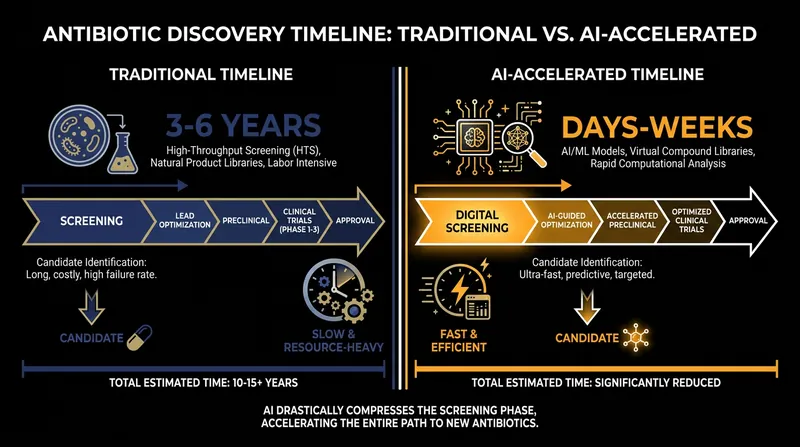 ANTIBIOTIC DISCOVERY TIMELINE: TRADITIONAL VS. AI-ACCELERATED

TRADITIONAL TIMELINE

3-6 YEARS

High-Throughput Screening (HTS), Natural Product Libraries, Labor Intensive

SCREENING

LEAD OPTIMIZATION

PRECLINICAL

CLINICAL TRIALS (PHASE 1-3)

APPROVAL

Candidate Identification: Long, costly, high failure rate.

CANDIDATE

SLOW & RESOURCE-HEAVY

TOTAL ESTIMATED TIME: 10-15+ YEARS

AI-ACCELERATED TIMELINE

DAYS-WEEKS

AI/ML Models, Virtual Compound Libraries, Rapid Computational Analysis

DIGITAL SCREENING

AI-GUIDED OPTIMIZATION

ACCELERATED PRECLINICAL

OPTIMIZED CLINICAL TRIALS

APPROVAL

Candidate Identification: Ultra-fast, predictive, targeted.

FAST & EFFICIENT

CANDIDATE

TOTAL ESTIMATED TIME: SIGNIFICANTLY REDUCED

AI DRASTICALLY COMPRESSES THE SCREENING PHASE, ACCELERATING THE ENTIRE PATH TO NEW ANTIBIOTICS.